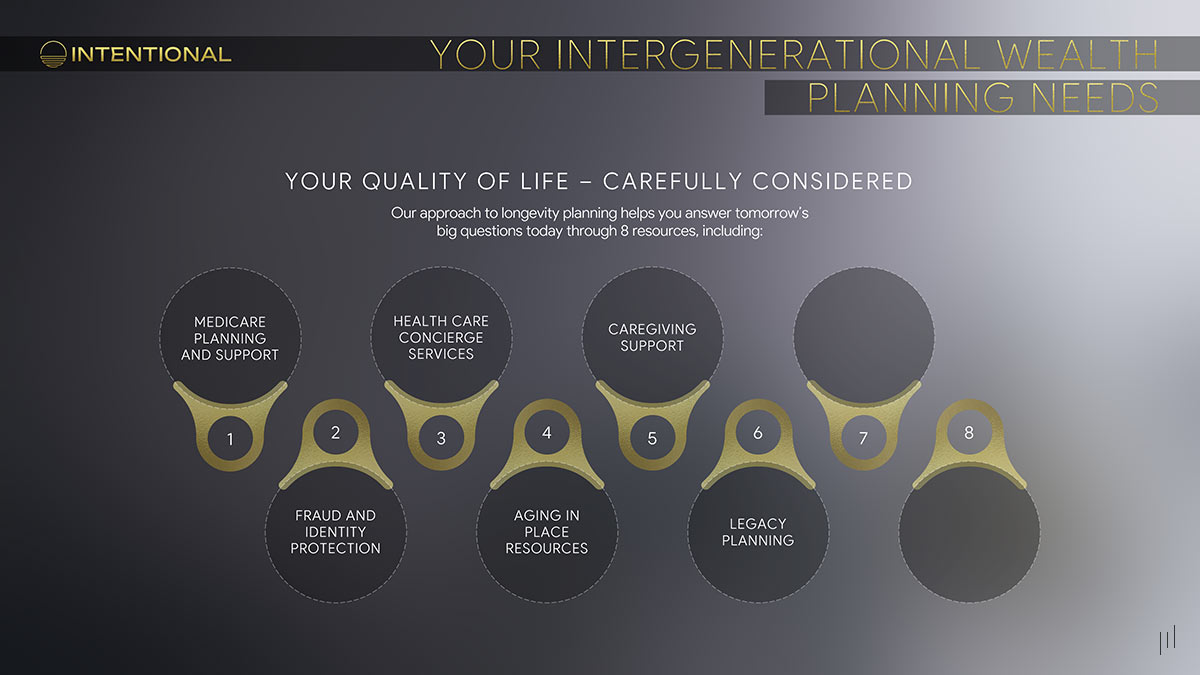 INTENTIONAL

YOUR INTERGENERATIONAL WEALTH PLANNING NEEDS

YOUR QUALITY OF LIFE – CAREFULLY CONSIDERED

Our approach to longevity planning helps you answer tomorrow's big questions today through 8 resources, including:

MEDICARE PLANNING AND SUPPORT

1

2

FRAUD AND IDENTITY PROTECTION

HEALTH CARE CONCIERGE SERVICES

3

4

AGING IN PLACE RESOURCES

CAREGIVING SUPPORT

5

6

LEGACY PLANNING

7

8